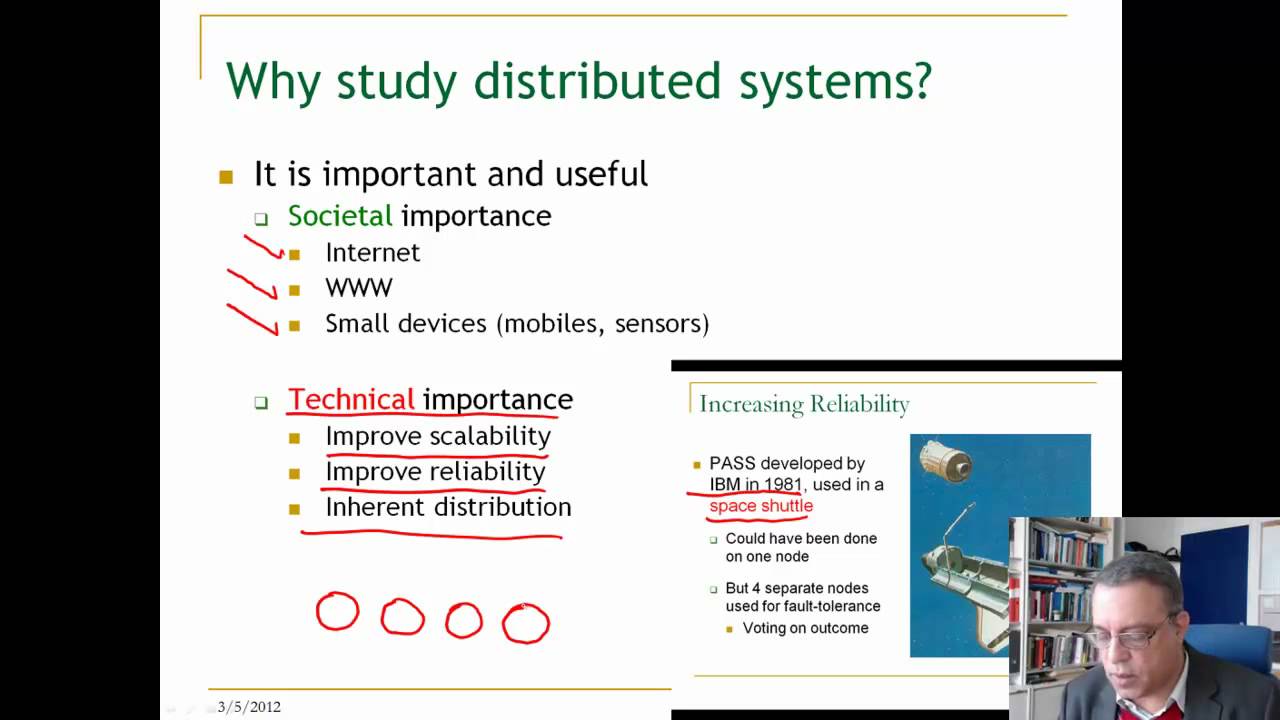 Why study distributed systems?

It is important and useful
Societal importance
Internet
WWW
Small devices (mobiles, sensors)

Technical importance
Improve scalability
Improve reliability
Inherent distribution

3/5/2012

Increasing Reliability

PASS developed by IBM in 1981, used in a space shuttle
Could have been done on one node
But 4 separate nodes used for fault-tolerance
Voting on outcome